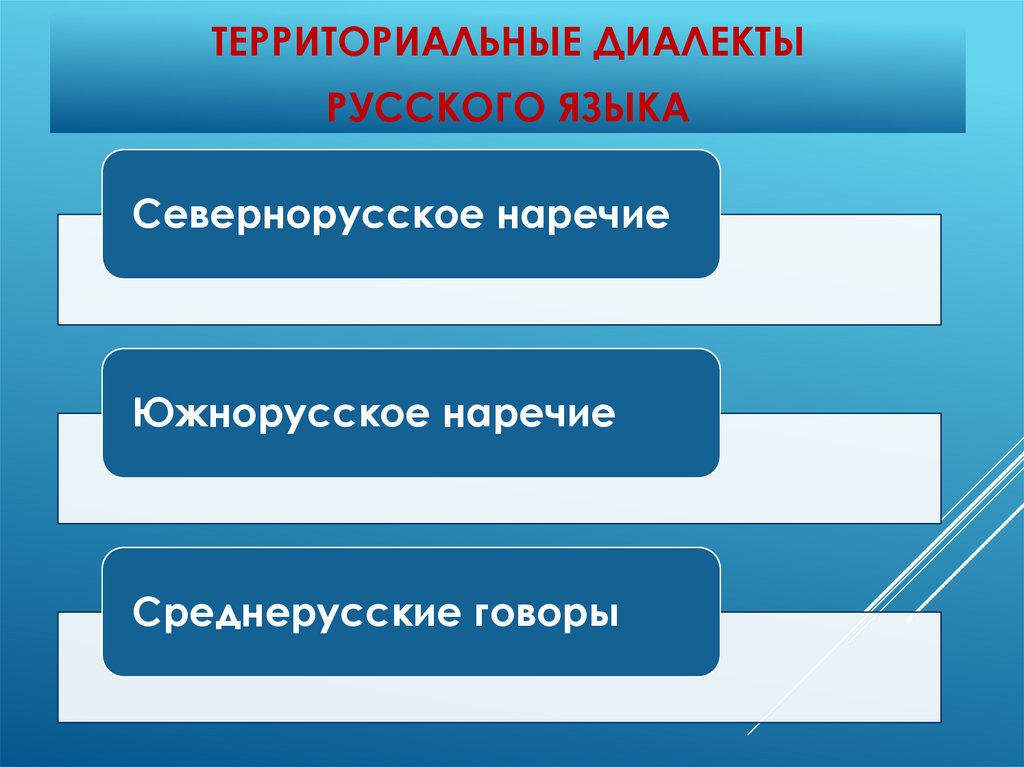 ТЕРРИТОРИАЛЬНЫЕ ДИАЛЕКТЫ РУССКОГО ЯЗЫКА

Севернорусское наречие

Южнорусское наречие

Среднерусские говоры